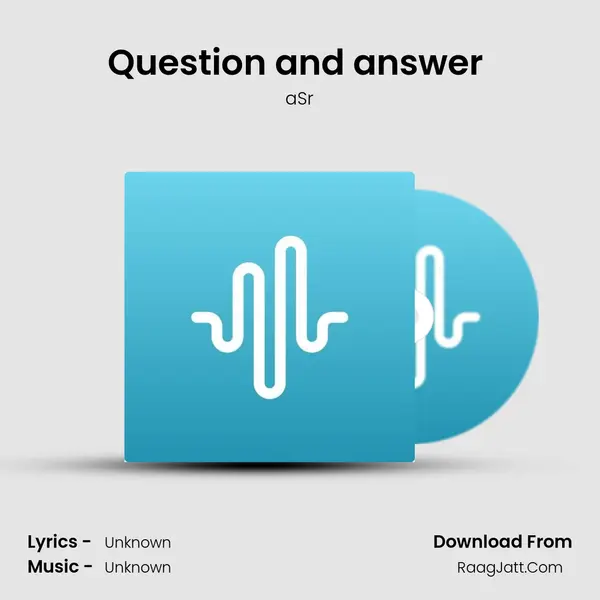 Question and answer

aSr

Lyrics - Unknown
Music - Unknown

Download From
RaagJatt.Com